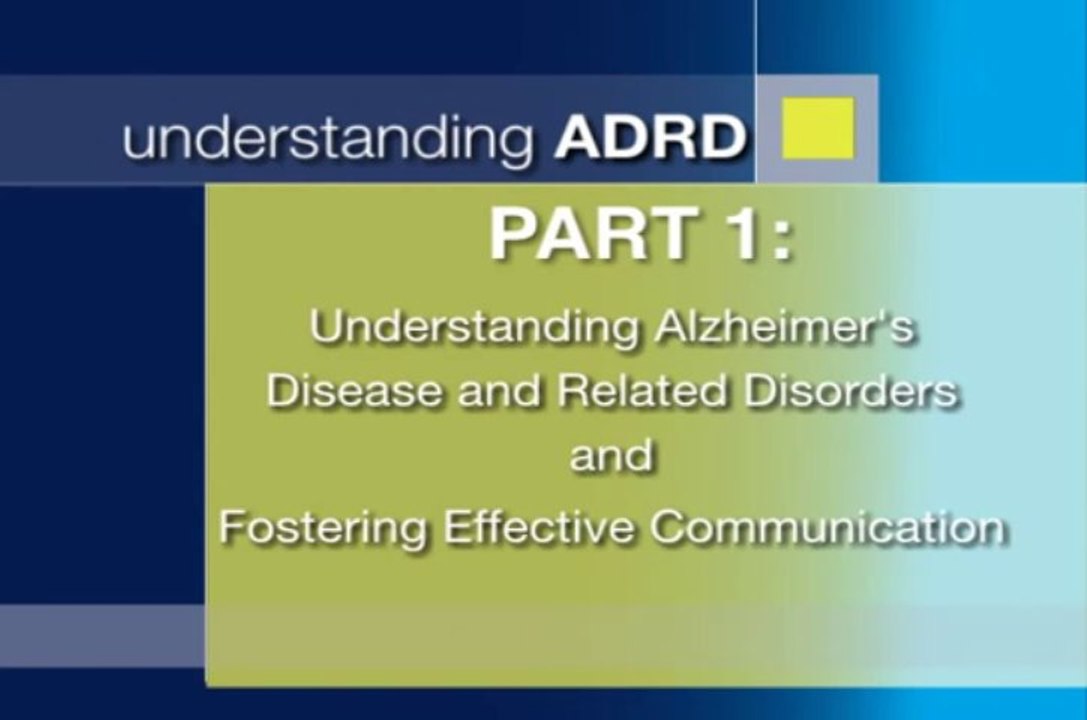 understanding ADRD

PART 1:

Understanding Alzheimer's
Disease and Related Disorders
and
Fostering Effective Communication